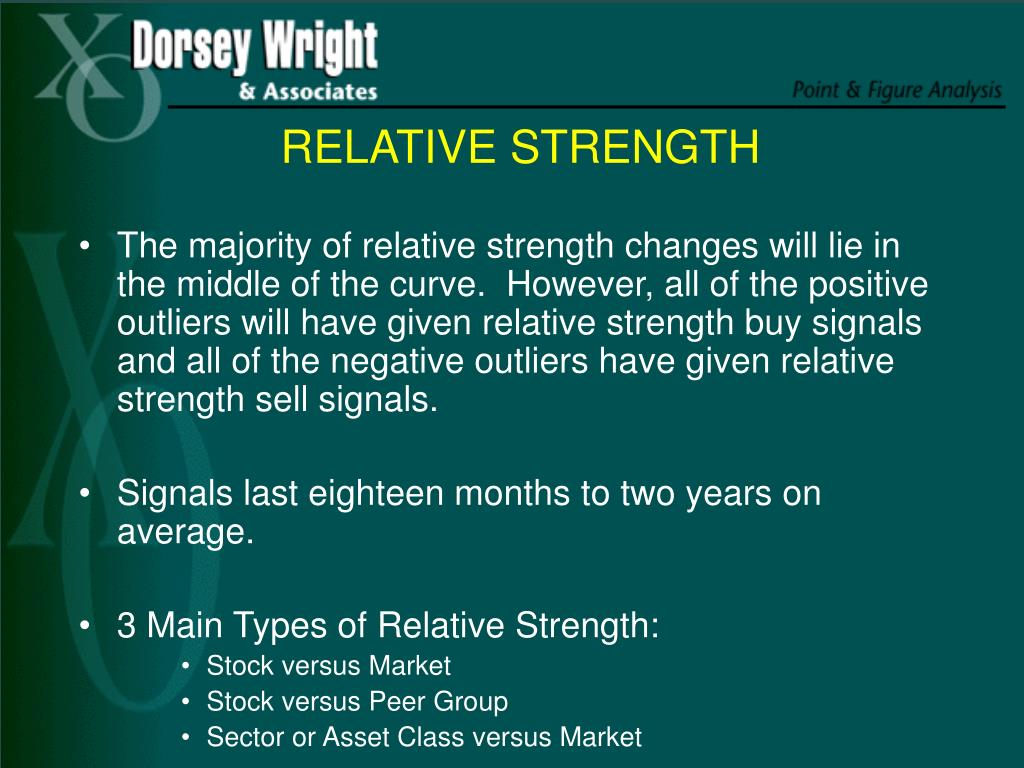 Dorsey Wright
& Associates

Point & Figure Analysis

RELATIVE STRENGTH

• The majority of relative strength changes will lie in the middle of the curve. However, all of the positive outliers will have given relative strength buy signals and all of the negative outliers have given relative strength sell signals.

• Signals last eighteen months to two years on average.

• 3 Main Types of Relative Strength:
  • Stock versus Market
  • Stock versus Peer Group
  • Sector or Asset Class versus Market